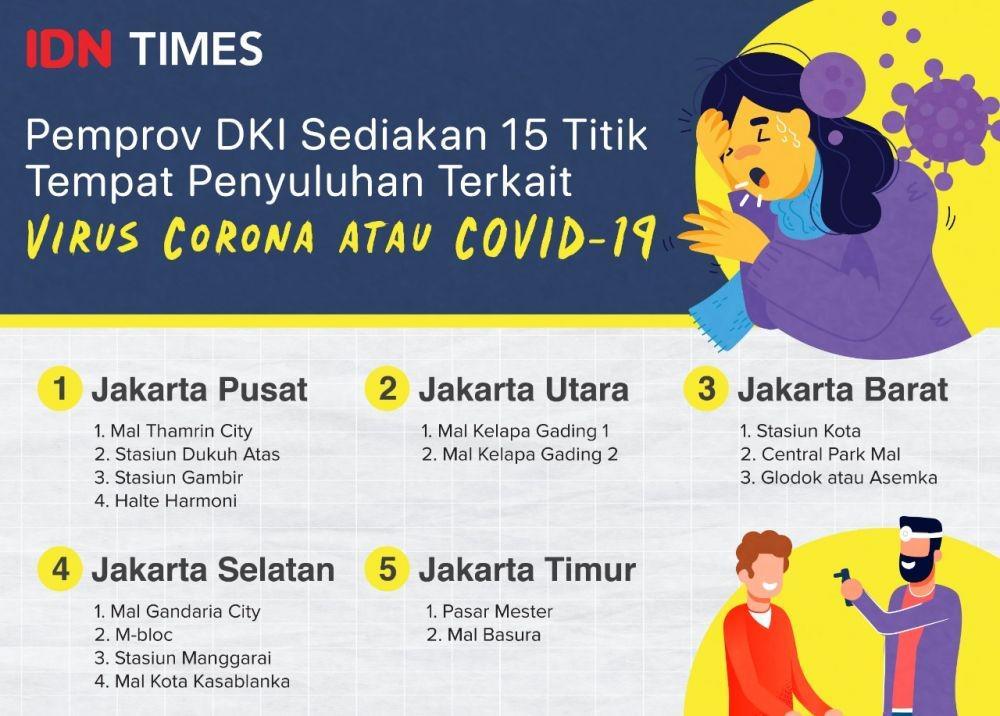 IDN TIMES

Pemprov DKI Sediakan 15 Titik Tempat Penyuluhan Terkait VIRUS CORONA ATAU COVID-19

1 Jakarta Pusat
1. Mal Thamrin City
2. Stasiun Dukuh Atas
3. Stasiun Gambir
4. Halte Harmoni

2 Jakarta Utara
1. Mal Kelapa Gading 1
2. Mal Kelapa Gading 2

3 Jakarta Barat
1. Stasiun Kota
2. Central Park Mal
3. Glodok atau Asemka

4 Jakarta Selatan
1. Mal Gandaria City
2. M-bloc
3. Stasiun Manggarai
4. Mal Kota Kasablanka

5 Jakarta Timur
1. Pasar Mester
2. Mal Basura